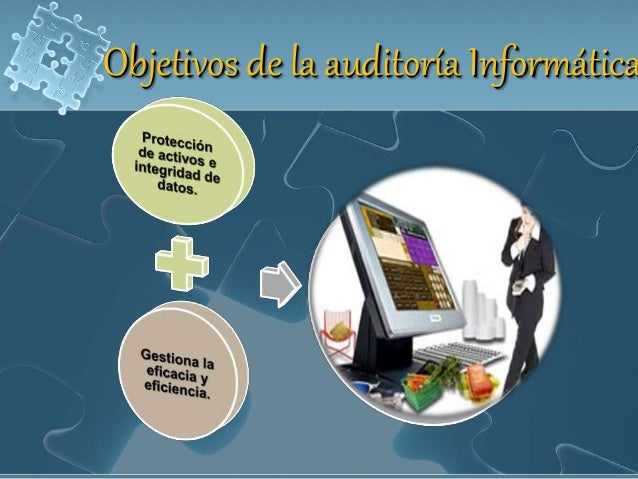 Objetivos de la auditoría Informática

Protección de activos e integridad de datos.

Gestiona la eficacia y eficiencia.